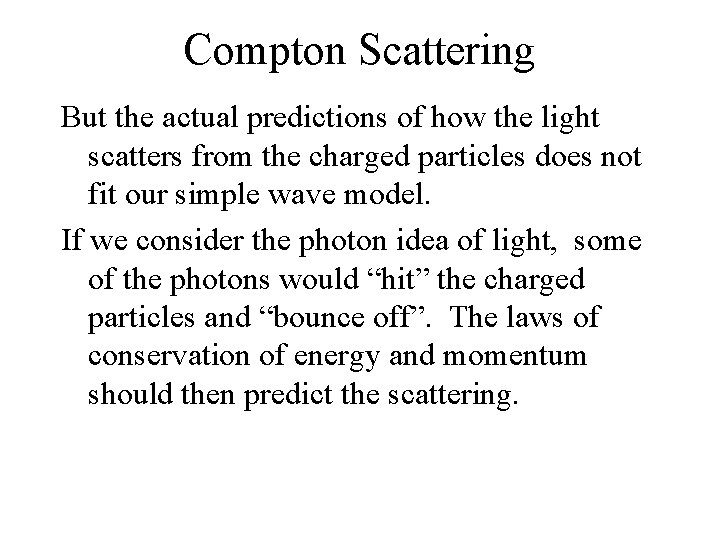 Compton Scattering

But the actual predictions of how the light scatters from the charged particles does not fit our simple wave model.

If we consider the photon idea of light, some of the photons would “hit” the charged particles and “bounce off”. The laws of conservation of energy and momentum should then predict the scattering.